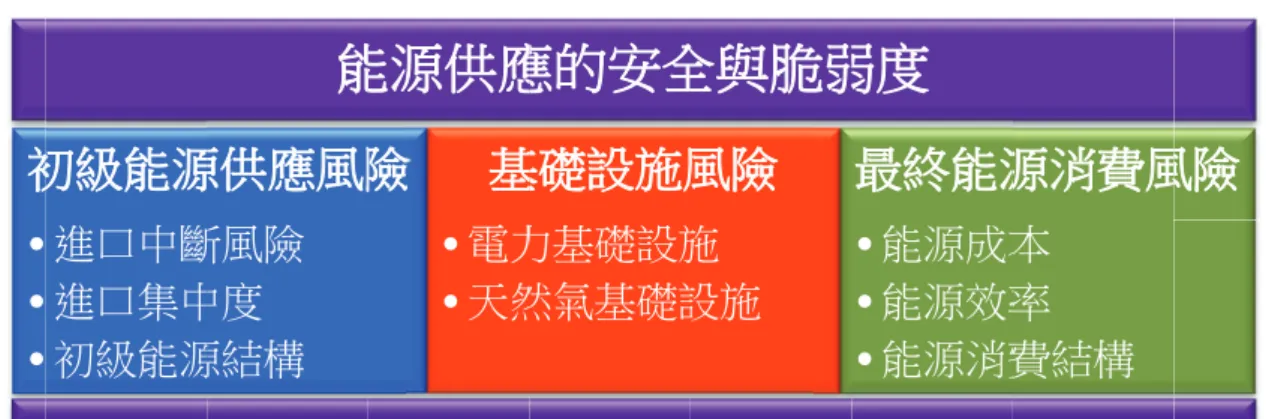 能源供應的安全與脆弱度

初級能源供應風險
• 進口中斷風險
• 進口集中度
• 初級能源結構

基礎設施風險
• 電力基礎設施
• 天然氣基礎設施

最終能源消費風險
• 能源成本
• 能源效率
• 能源消費結構